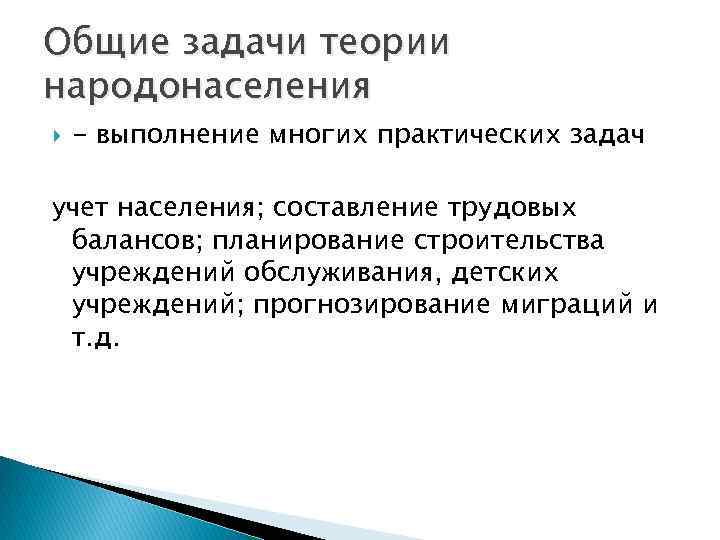 Общие задачи теории народонаселения

- выполнение многих практических задач

учет населения; составление трудовых балансов; планирование строительства учреждений обслуживания, детских учреждений; прогнозирование миграций и т.д.